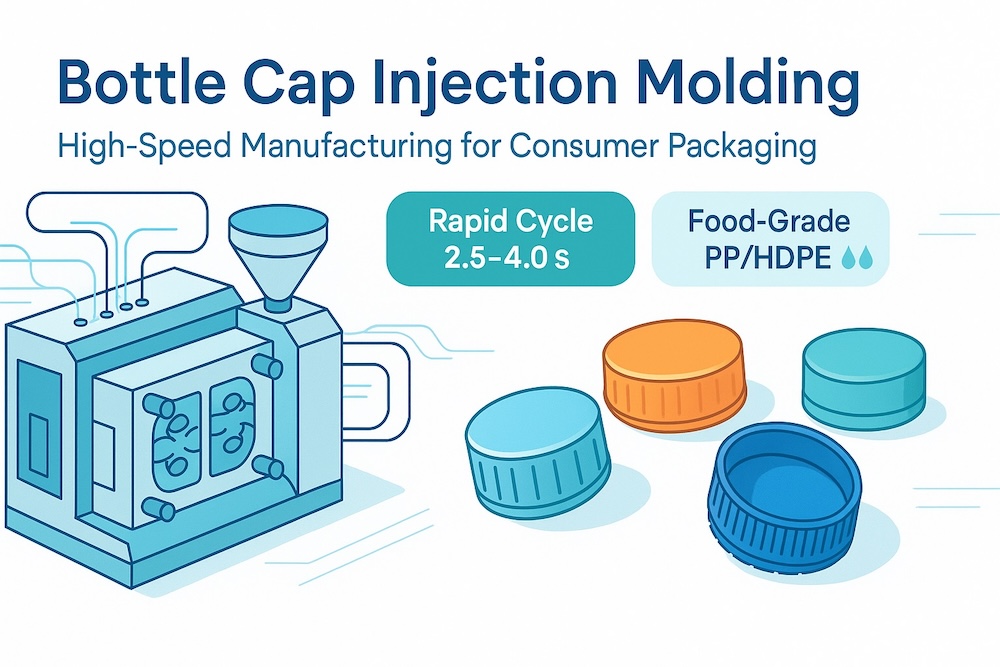 Bottle Cap Injection Molding

High-Speed Manufacturing for Consumer Packaging

Rapid Cycle
2.5–4.0 s

Food-Grade
PP/HDPE